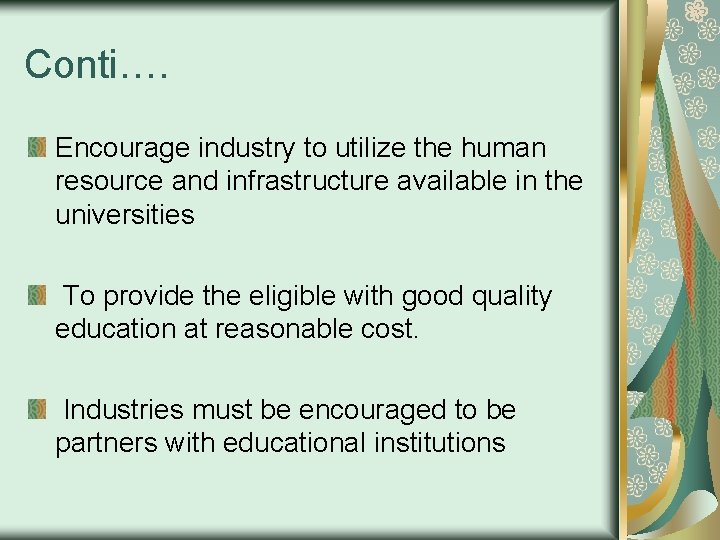 Conti….

Encourage industry to utilize the human resource and infrastructure available in the universities

To provide the eligible with good quality education at reasonable cost.

Industries must be encouraged to be partners with educational institutions